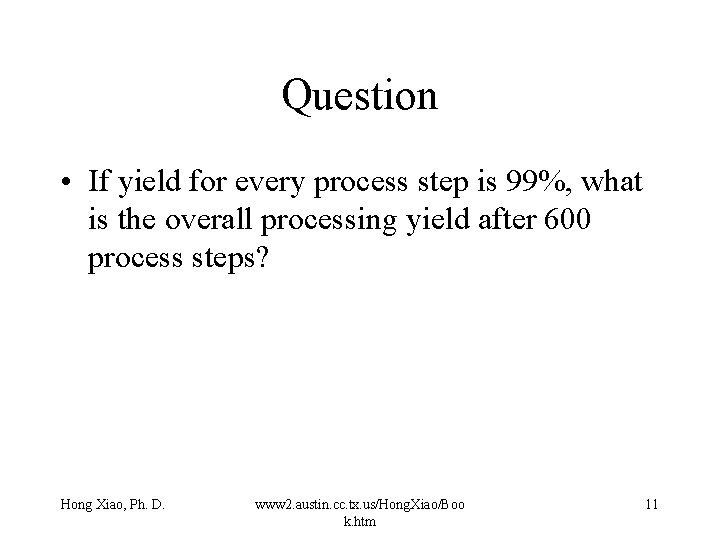 Question

• If yield for every process step is 99%, what is the overall processing yield after 600 process steps?

Hong Xiao, Ph. D.

www2.austin.cc.tx.us/HongXiao/Book.htm

11